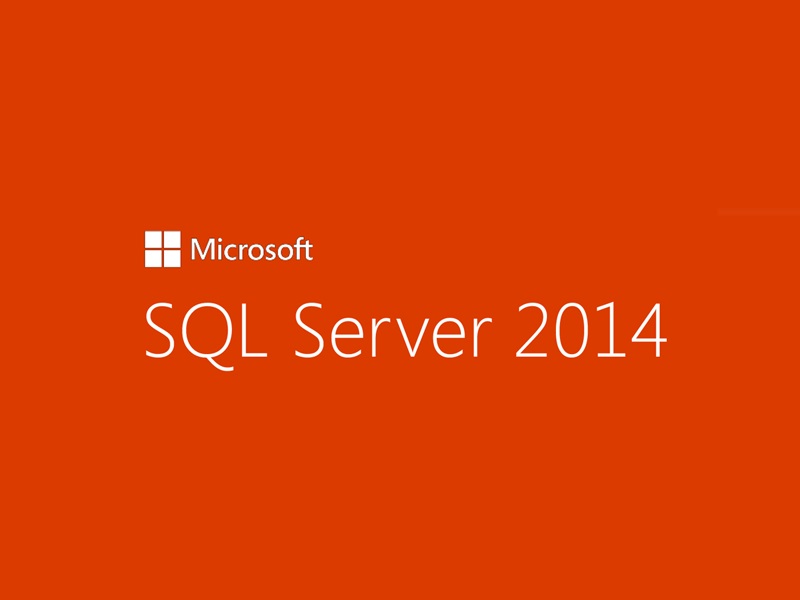 Microsoft
SQL Server 2014